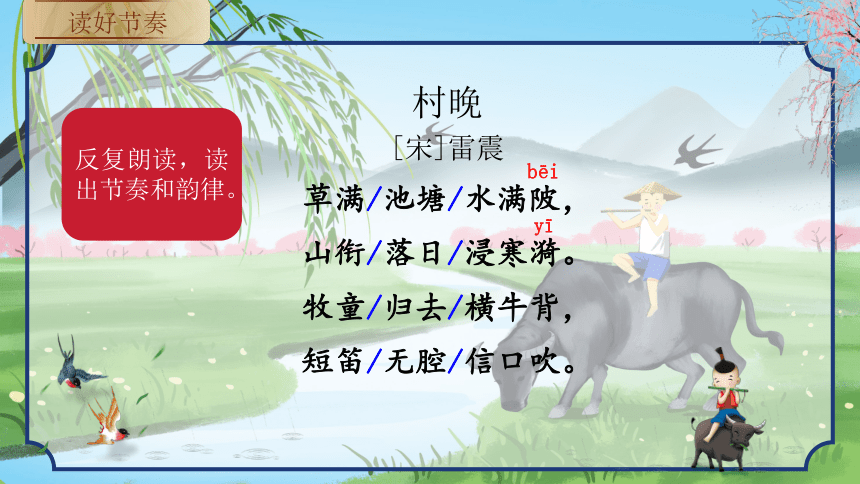 读好节奏

反复朗读，读出节奏和韵律。

村晚
[宋]雷震

bēi
草满/池塘/水满陂，
yī
山衔/落日/浸寒漪。
牧童/归去/横牛背，
短笛/无腔/信口吹。